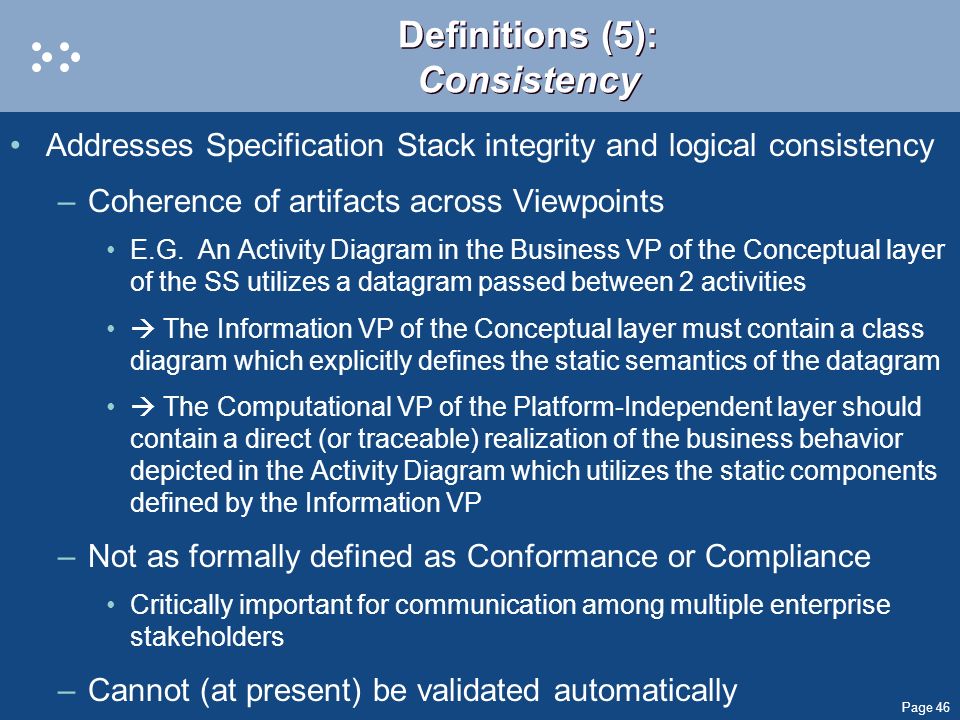 Definitions (5):
Consistency

• Addresses Specification Stack integrity and logical consistency

– Coherence of artifacts across Viewpoints

• E.G. An Activity Diagram in the Business VP of the Conceptual layer of the SS utilizes a datagram passed between 2 activities

• → The Information VP of the Conceptual layer must contain a class diagram which explicitly defines the static semantics of the datagram

• → The Computational VP of the Platform-Independent layer should contain a direct (or traceable) realization of the business behavior depicted in the Activity Diagram which utilizes the static components defined by the Information VP

– Not as formally defined as Conformance or Compliance

• Critically important for communication among multiple enterprise stakeholders

– Cannot (at present) be validated automatically

Page 46